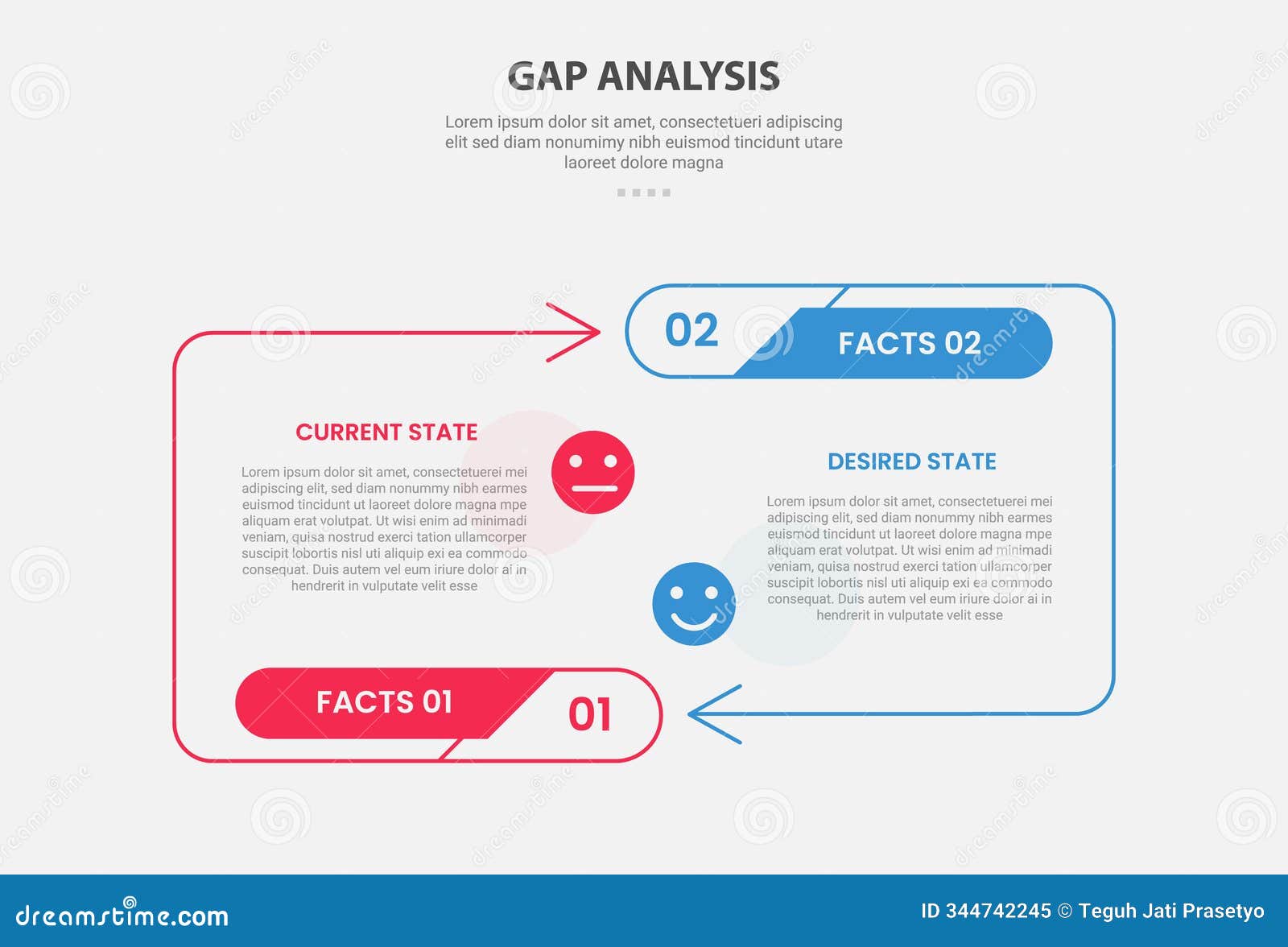 GAP ANALYSIS

Lorem ipsum dolor sit amet, consectetueri adipiscing elit sed diam nonumimy nibh euismod tincidunt utare laoreet dolore magna

02

FACTS 02

CURRENT STATE

Lorem ipsum dolor sit amet, consectetuerei mei adipiscing elit, sed diam nonummy nibh earmes euismod tincidunt ut laoreet dolore magna mpe aliquam erat volutpat. Ut wisi enim ad minimadi veniam, quisa nostrud exerci tation ullamcorper suscipit lobortis nisl uti aliquip exi ea commodo consequat. Duis autem vel eum iriure dolor ai in hendrerit in vulputate velit esse

DESIRED STATE

Lorem ipsum dolor sit amet, consectetuerei mei adipiscing elit, sed diam nonummy nibh earmes euismod tincidunt ut laoreet dolore magna mpe aliquam erat volutpat. Ut wisi enim ad minimadi veniam, quisa nostrud exerci tation ullamcorper suscipit lobortis nisl uti aliquip exi ea commodo consequat. Duis autem vel eum iriure dolor ai in hendrerit in vulputate velit esse

FACTS 01

01

dreamstime.com

ID 344742245 © Teguh Jati Prasetyo